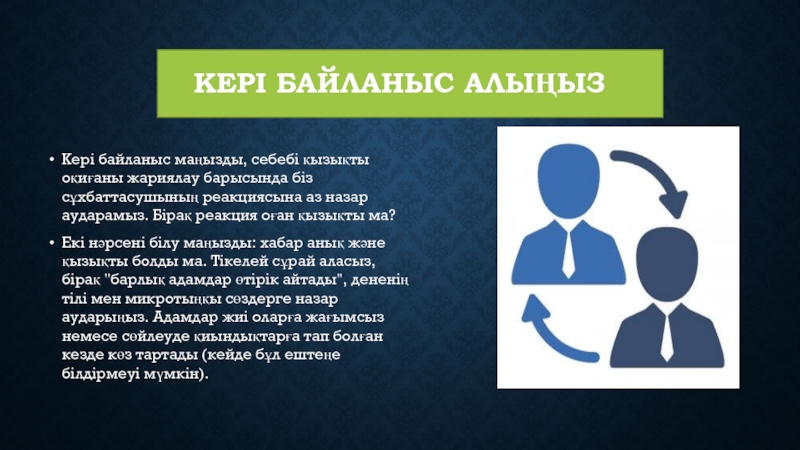 КЕРІ БАЙЛАНЫС АЛЫҢЫЗ

• Кері байланыс маңызды, себебі қызықты оқиғаны жариялау барысында біз сұхбаттасушының реакциясына аз назар аударамыз. Бірақ реакция оған қызықты ма?

• Екі нәрсені білу маңызды: хабар анық және қызықты болды ма. Тікелей сұрай аласыз, бірақ "барлық адамдар өтірік айтады", дененің тілі мен микротыңқы сөздерге назар аударыңыз. Адамдар жиі оларға жағымсыз немесе сөйлеуде қиындықтарға тап болған кезде көз тартады (кейде бұл ештеңе білдірмеуі мүмкін).